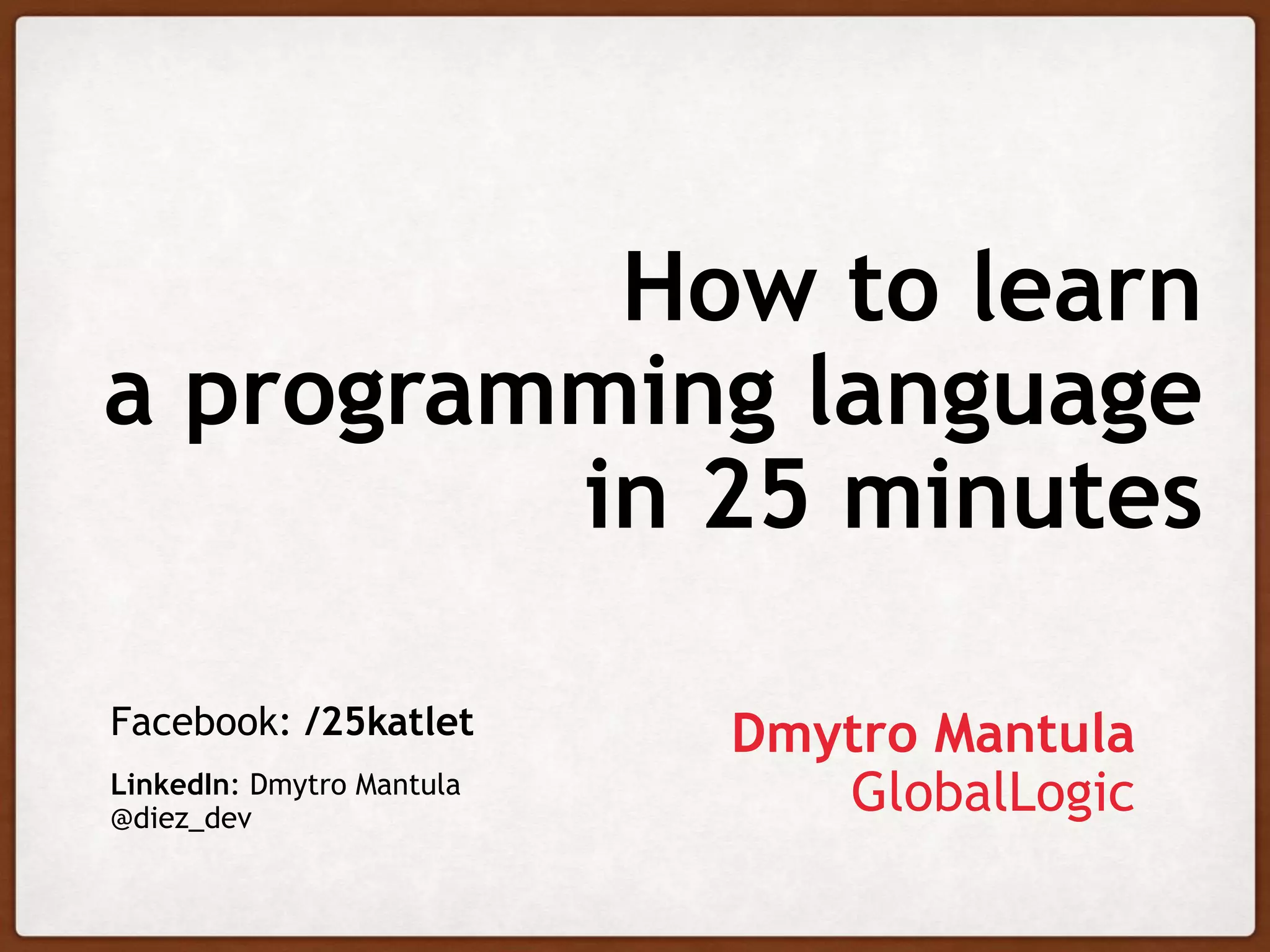 How to learn
a programming language
in 25 minutes

Facebook: /25katlet

LinkedIn: Dmytro Mantula
@diez_dev

Dmytro Mantula
GlobalLogic